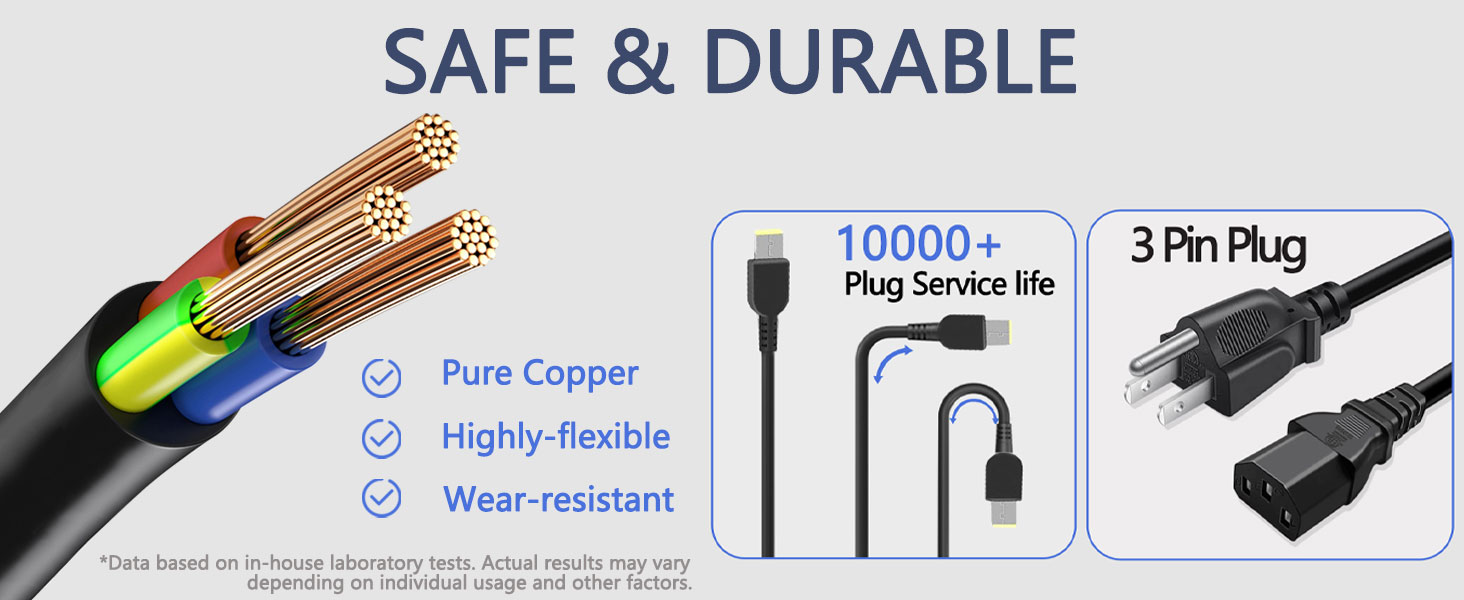 SAFE & DURABLE

Pure Copper

Highly-flexible

Wear-resistant

*Data based on in-house laboratory tests. Actual results may vary depending on individual usage and other factors.

10000+
Plug Service life

3 Pin Plug